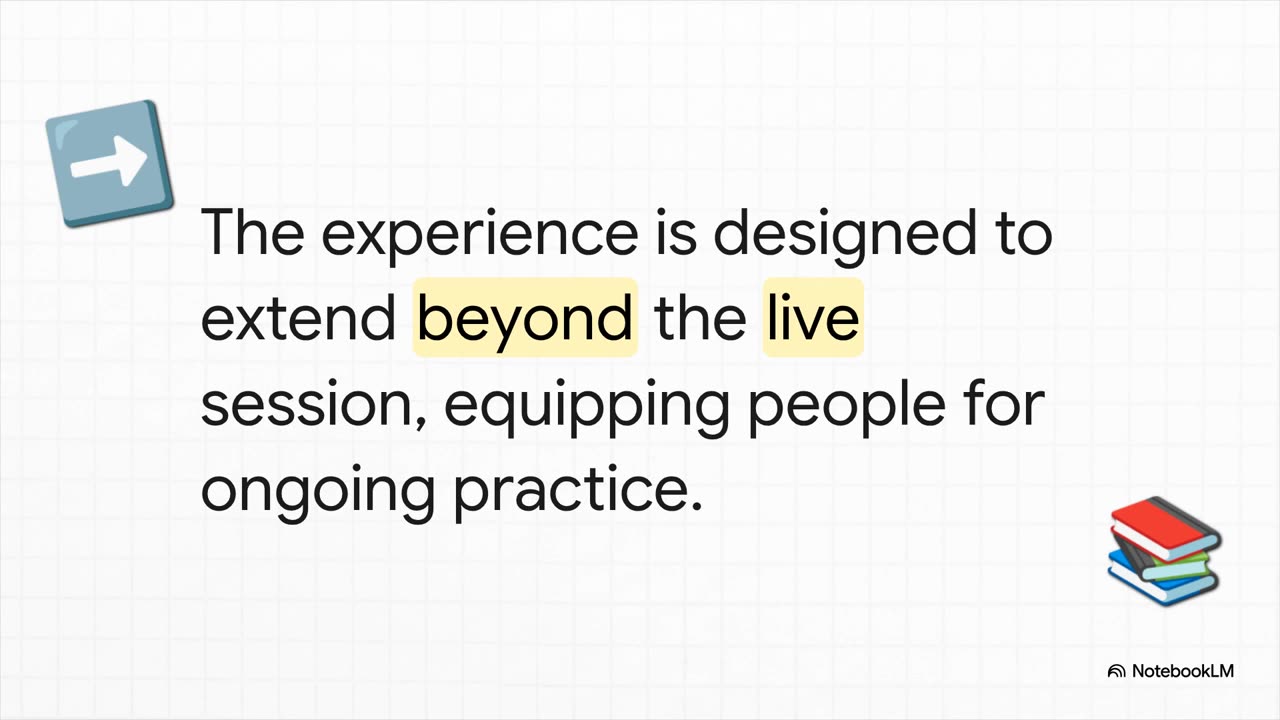 The experience is designed to extend beyond the live session, equipping people for ongoing practice.

NotebookLM